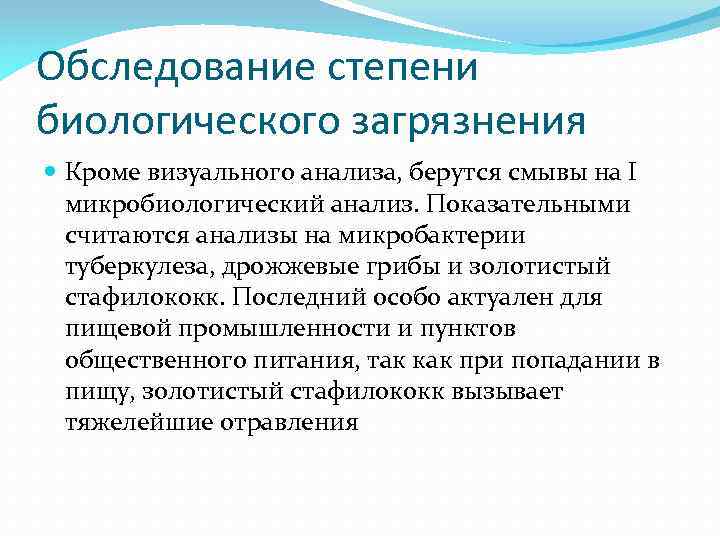 Обследование степени биологического загрязнения

Кроме визуального анализа, берутся смывы на I микробиологический анализ. Показательными считаются анализы на микробактерии туберкулеза, дрожжевые грибы и золотистый стафилококк. Последний особо актуален для пищевой промышленности и пунктов общественного питания, так как при попадании в пищу, золотистый стафилококк вызывает тяжелейшие отравления